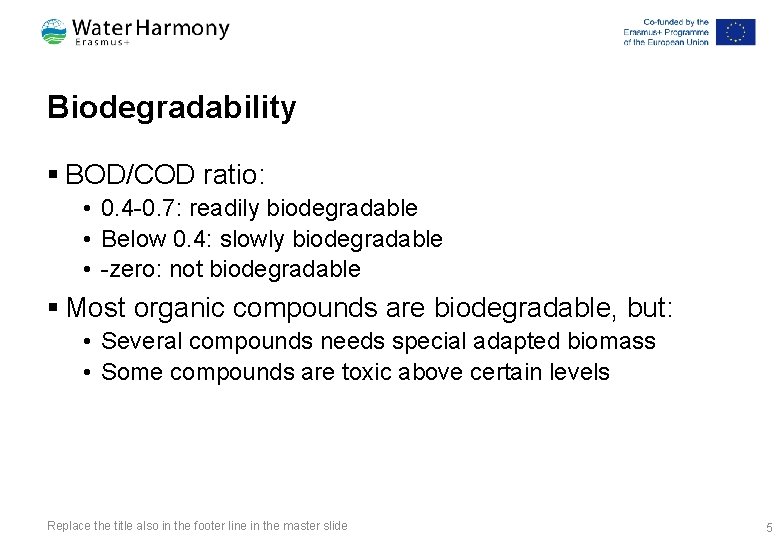 Water Harmony
Erasmus+

Co-funded by the Erasmus+ Programme of the European Union

Biodegradability

▪ BOD/COD ratio:
• 0.4-0.7: readily biodegradable
• Below 0.4: slowly biodegradable
• -zero: not biodegradable

▪ Most organic compounds are biodegradable, but:
• Several compounds needs special adapted biomass
• Some compounds are toxic above certain levels

Replace the title also in the footer line in the master slide

5